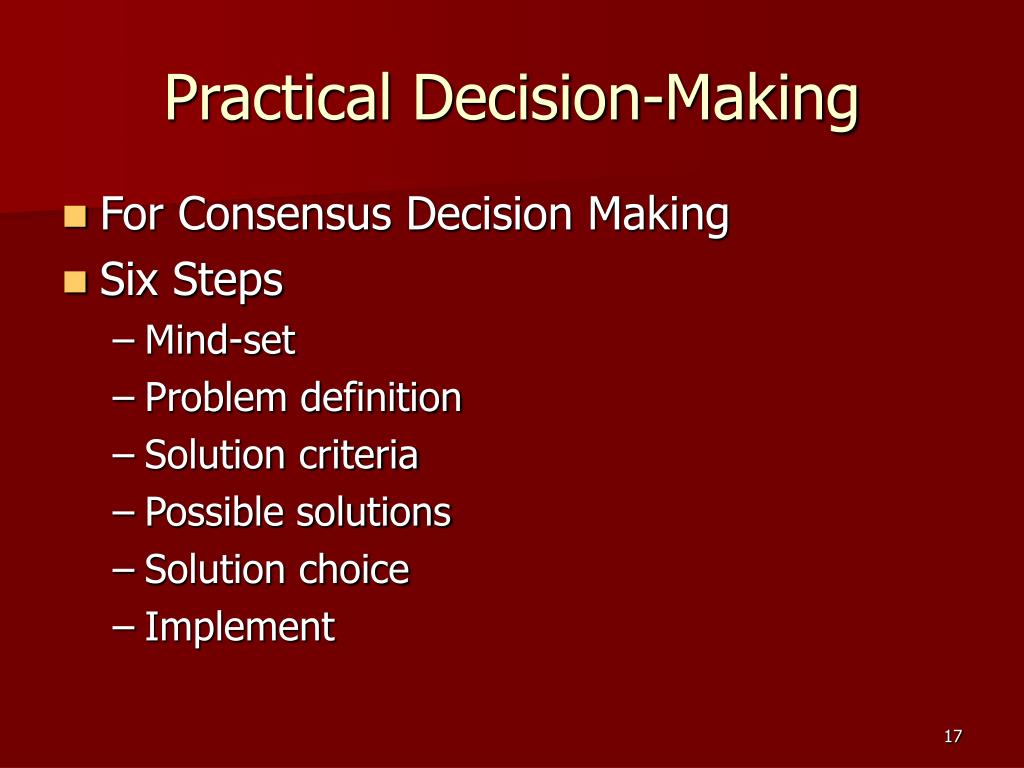 Practical Decision-Making

For Consensus Decision Making
Six Steps
– Mind-set
– Problem definition
– Solution criteria
– Possible solutions
– Solution choice
– Implement

17